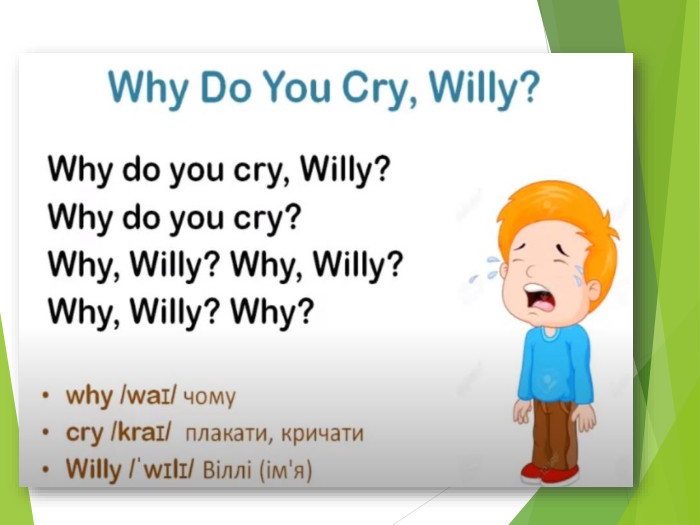 Why Do You Cry, Willy?

Why do you cry, Willy?
Why do you cry?
Why, Willy? Why, Willy?
Why, Willy? Why?

• why /waɪ/ чому
• cry /kraɪ/ плакати, кричати
• Willy /ˈwɪlɪ/ Віллі (ім'я)